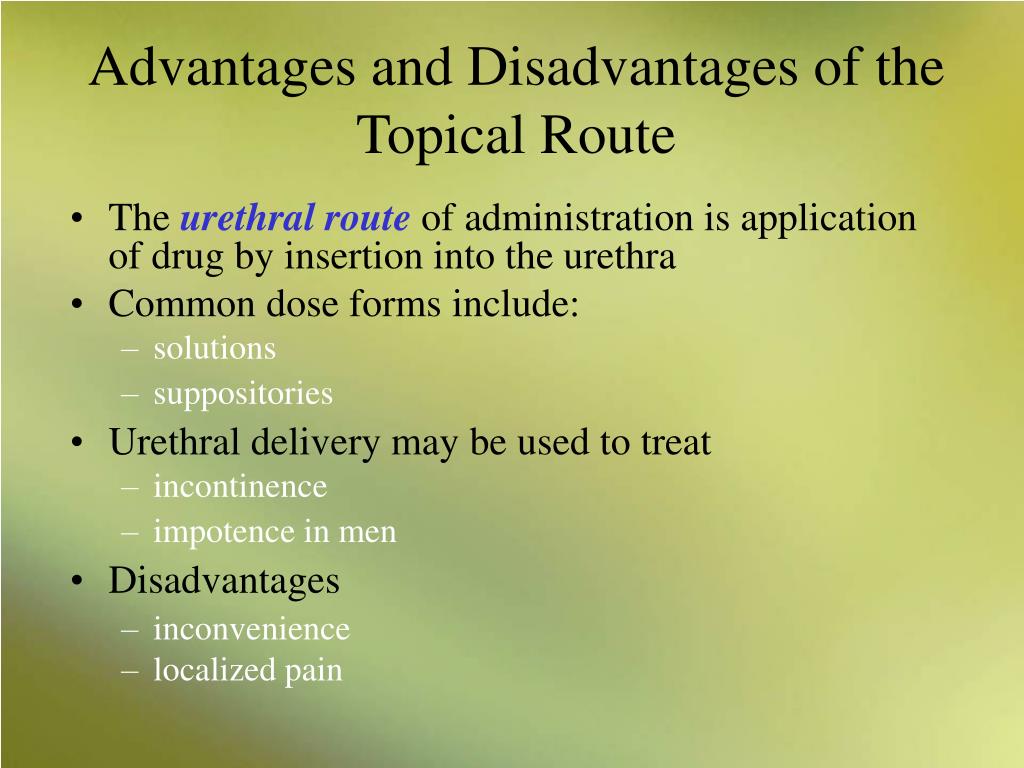 Advantages and Disadvantages of the Topical Route

• The urethral route of administration is application of drug by insertion into the urethra
• Common dose forms include:
– solutions
– suppositories
• Urethral delivery may be used to treat
– incontinence
– impotence in men
• Disadvantages
– inconvenience
– localized pain